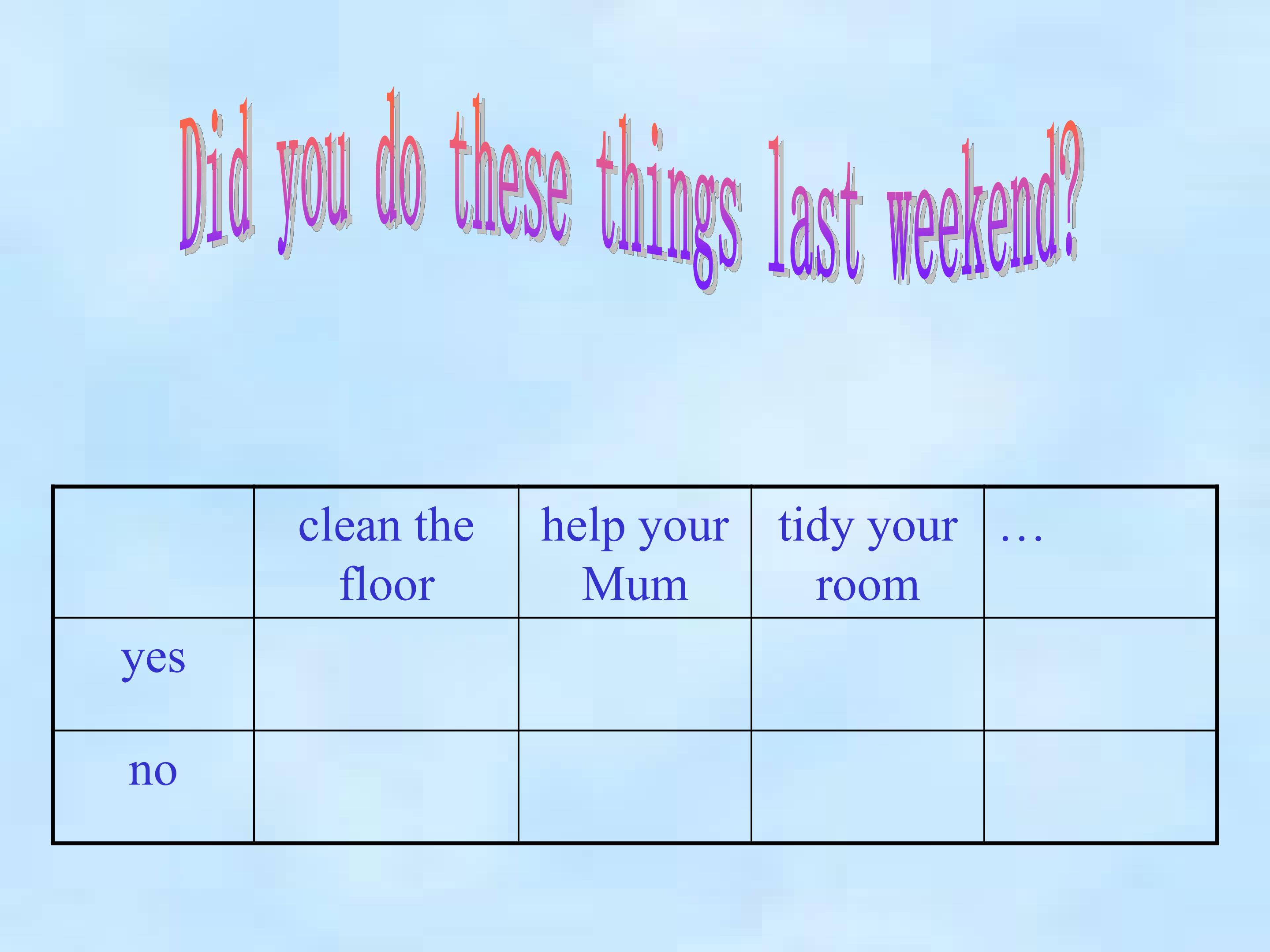 Did you do these things last weekend?

| | clean the floor | help your Mum | tidy your room | … |
|---|---|---|---|---|
| yes | | | | |
| no | | | | |